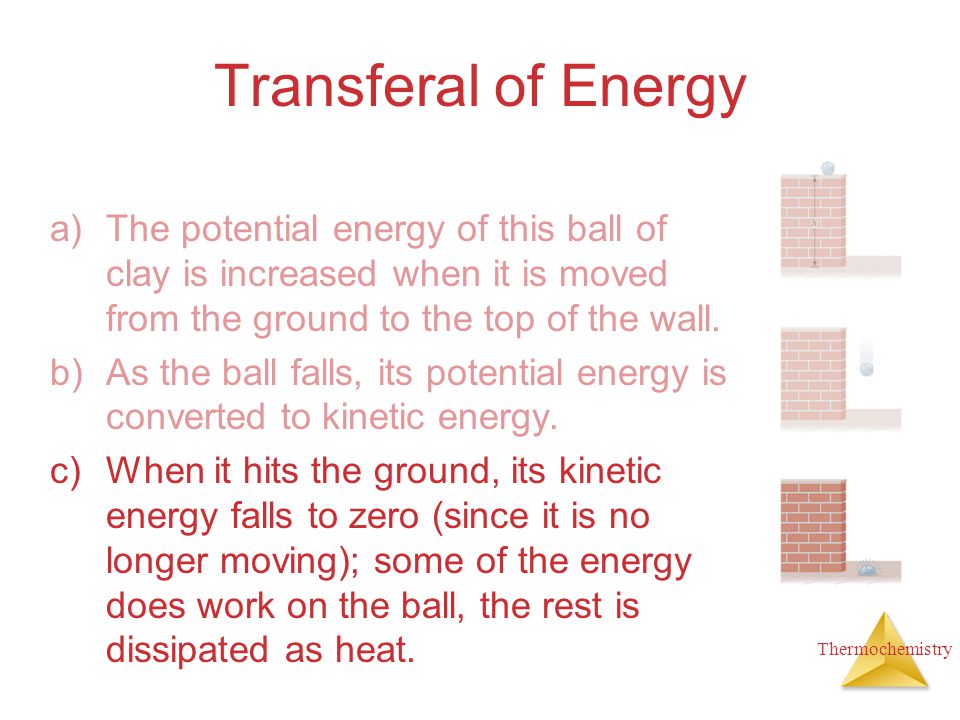 Transferal of Energy

a) The potential energy of this ball of clay is increased when it is moved from the ground to the top of the wall.

b) As the ball falls, its potential energy is converted to kinetic energy.

c) When it hits the ground, its kinetic energy falls to zero (since it is no longer moving); some of the energy does work on the ball, the rest is dissipated as heat.

Thermochemistry